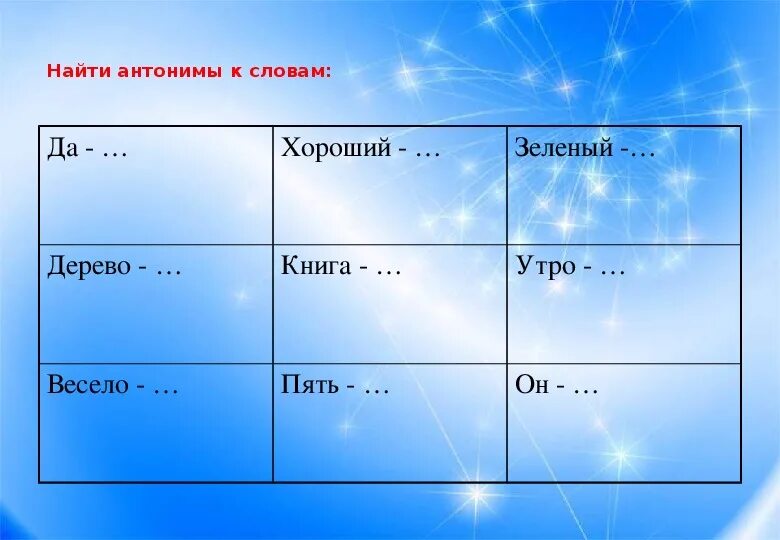 Найти антонимы к словам:

| Да - … | Хороший - … | Зеленый -… |
|---|---|---|
| Дерево - … | Книга - … | Утро - … |
| Весело - … | Пять - … | Он - … |